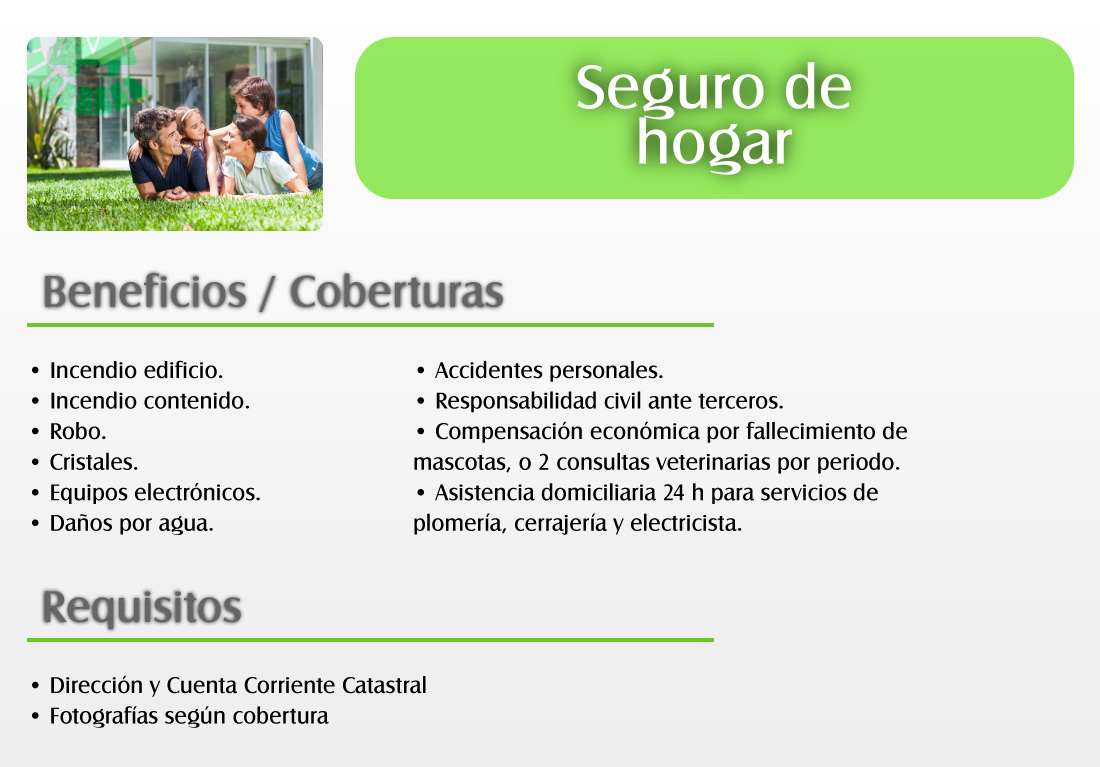 Seguro de hogar

Beneficios / Coberturas

• Incendio edificio.
• Incendio contenido.
• Robo.
• Cristales.
• Equipos electrónicos.
• Daños por agua.

• Accidentes personales.
• Responsabilidad civil ante terceros.
• Compensación económica por fallecimiento de mascotas, o 2 consultas veterinarias por periodo.
• Asistencia domiciliaria 24 h para servicios de plomería, cerrajería y electricista.

Requisitos

• Dirección y Cuenta Corriente Catastral
• Fotografías según cobertura